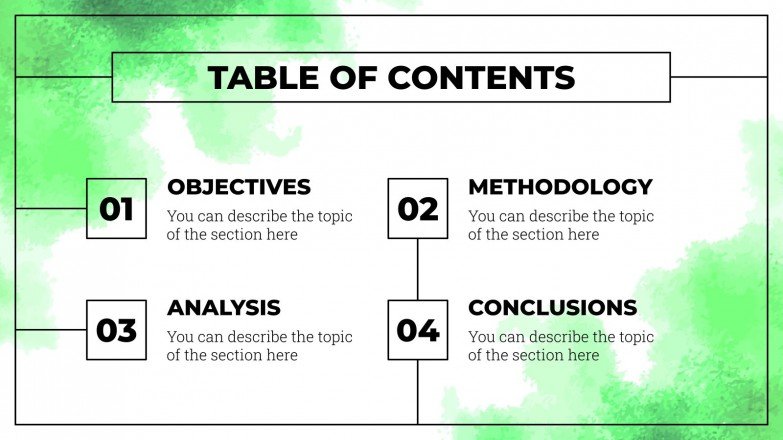 TABLE OF CONTENTS

01
OBJECTIVES
You can describe the topic of the section here

02
METHODOLOGY
You can describe the topic of the section here

03
ANALYSIS
You can describe the topic of the section here

04
CONCLUSIONS
You can describe the topic of the section here